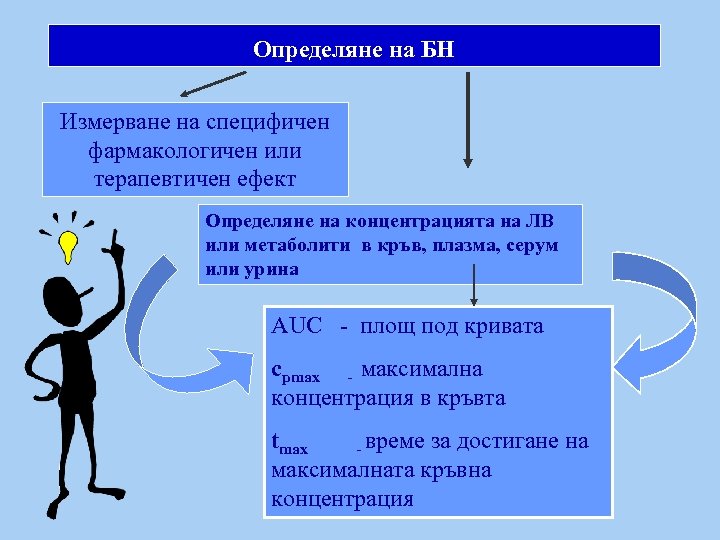 Определяне на БН

Измерване на специфичен фармакологичен или терапевтичен ефект

Определяне на концентрацията на ЛВ или метаболити в кръв, плазма, серум или урина

AUC - площ под кривата

$c_{pmax}$ - максимална концентрация в кръвта

$t_{max}$ - време за достигане на максималната кръвна концентрация